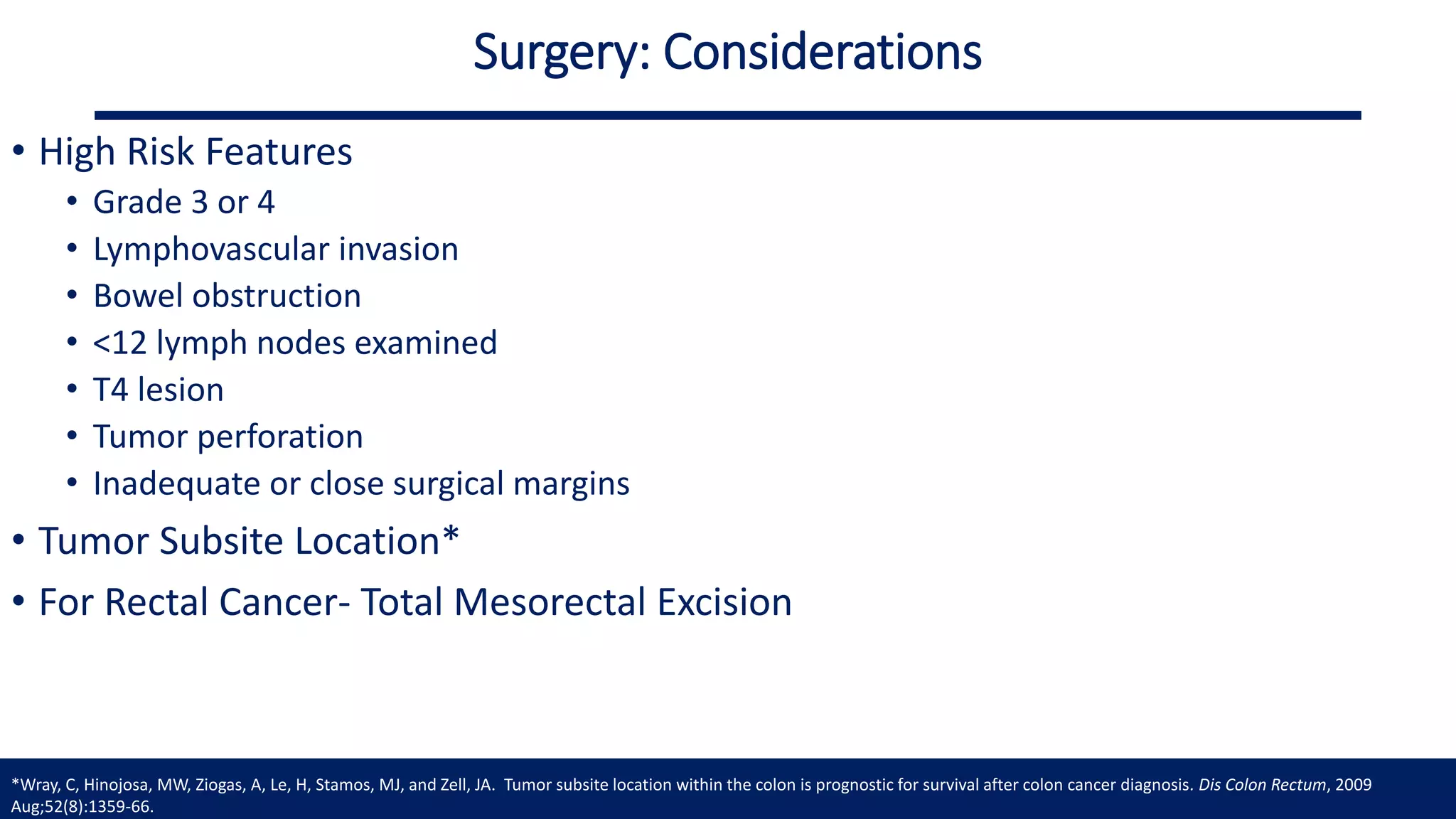 Surgery: Considerations

• High Risk Features
  • Grade 3 or 4
  • Lymphovascular invasion
  • Bowel obstruction
  • <12 lymph nodes examined
  • T4 lesion
  • Tumor perforation
  • Inadequate or close surgical margins
• Tumor Subsite Location*
• For Rectal Cancer- Total Mesorectal Excision

*Wray, C, Hinojosa, MW, Ziogas, A, Le, H, Stamos, MJ, and Zell, JA. Tumor subsite location within the colon is prognostic for survival after colon cancer diagnosis. Dis Colon Rectum, 2009 Aug;52(8):1359-66.